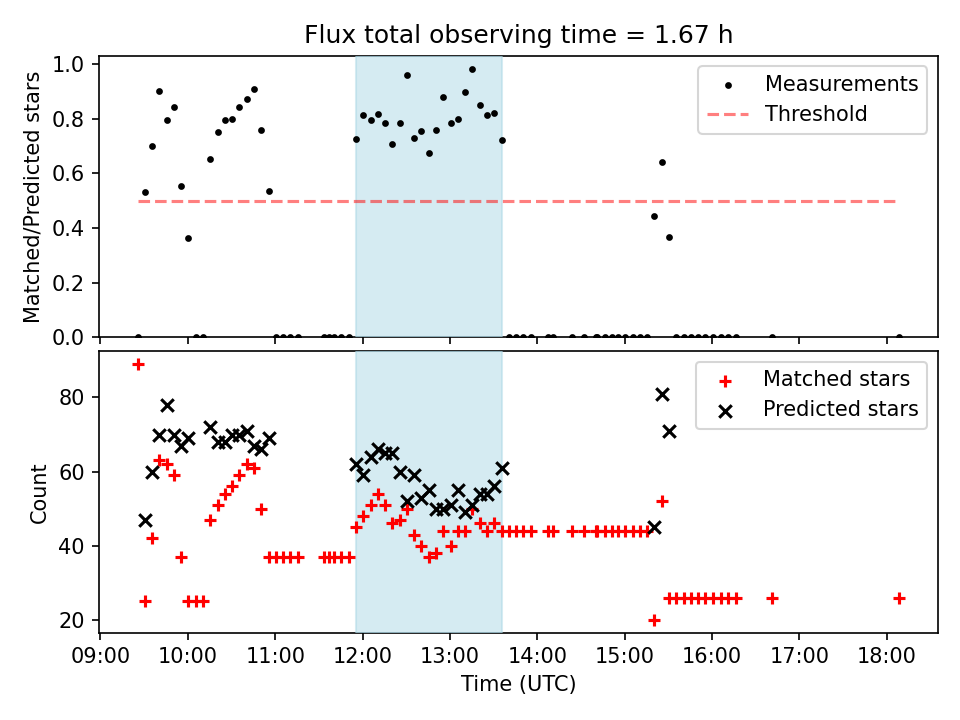 Flux total observing time = 1.67 h

Matched/Predicted stars
1.0
0.8
0.6
0.4
0.2
0.0

Measurements
Threshold

Count
80
60
40
20

Matched stars
Predicted stars

09:00 10:00 11:00 12:00 13:00 14:00 15:00 16:00 17:00 18:00
Time (UTC)